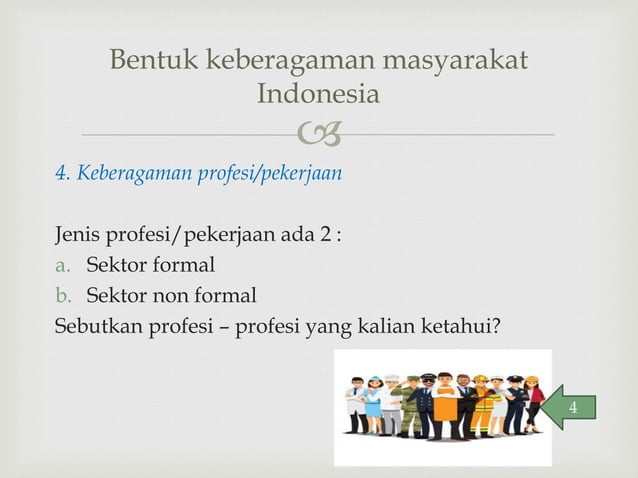 Bentuk keberagaman masyarakat Indonesia

4. Keberagaman profesi/pekerjaan

Jenis profesi/pekerjaan ada 2 :
a. Sektor formal
b. Sektor non formal
Sebutkan profesi – profesi yang kalian ketahui?

4